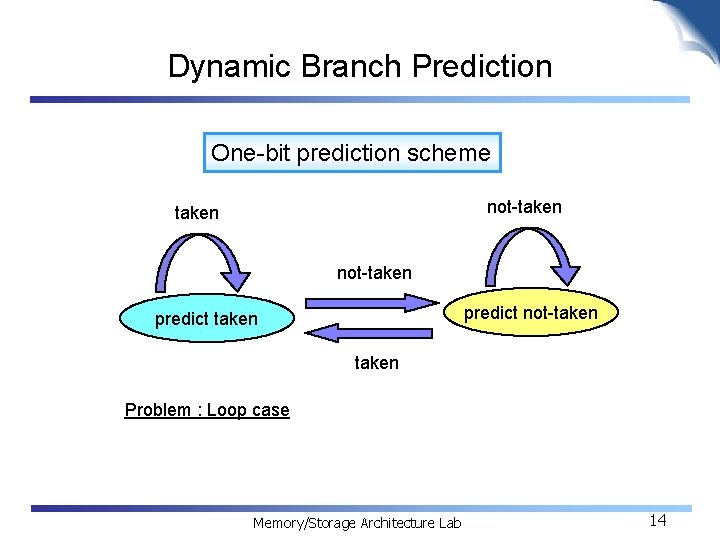 Dynamic Branch Prediction

One-bit prediction scheme

taken

not-taken

not-taken

predict taken

predict not-taken

taken

Problem : Loop case

Memory/Storage Architecture Lab

14